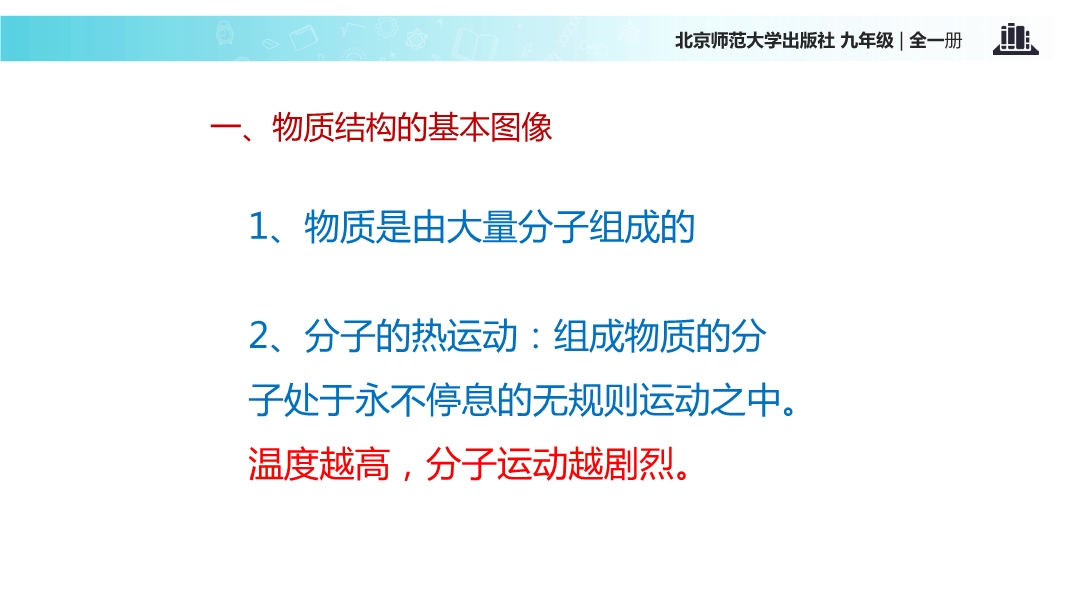 北京师范大学出版社 九年级 | 全一册

一、物质结构的基本图像

1、物质是由大量分子组成的

2、分子的热运动：组成物质的分子处于永不停息的无规则运动之中。温度越高，分子运动越剧烈。